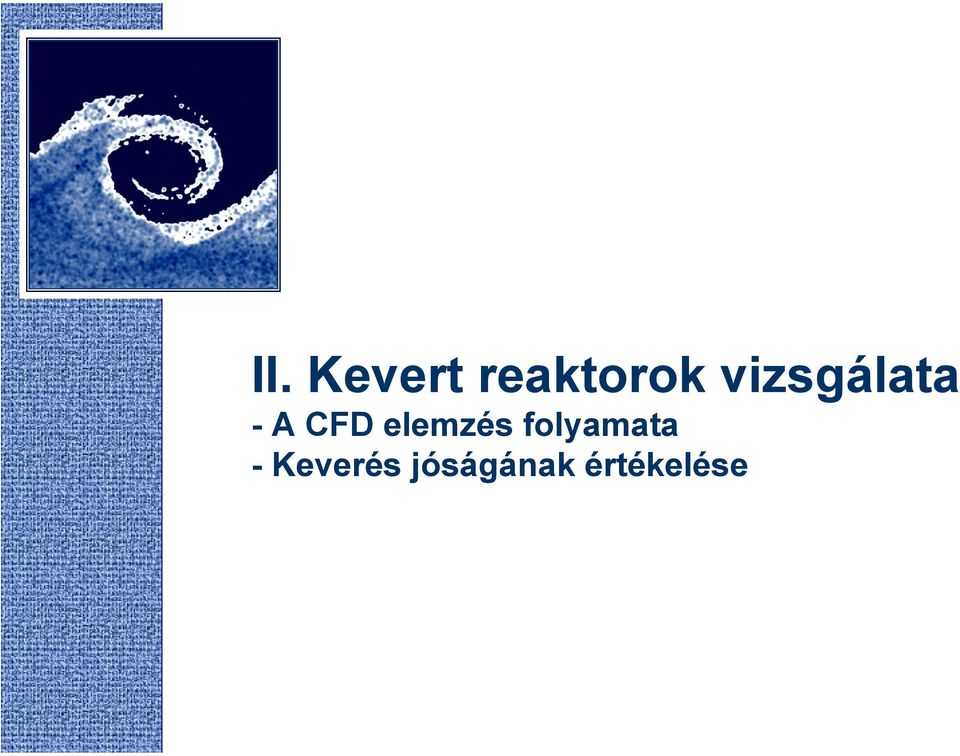 II. Kevert reaktorok vizsgálata
- A CFD elemzés folyamata
- Keverés jóságának értékelése